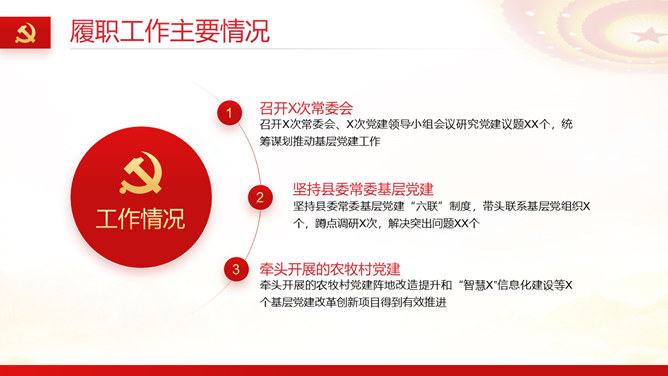 履职工作主要情况

工作情况

1
召开X次常委会
召开X次常委会、X次党建领导小组会议研究党建议题XX个，统筹谋划推动基层党建工作

2
坚持县委常委基层党建
坚持县委常委基层党建“六联”制度，带头联系基层党组织X个，蹲点调研X次，解决突出问题XX个

3
牵头开展的农牧村党建
牵头开展的农牧村党建阵地改造提升和“智慧X”信息化建设等X个基层党建改革创新项目得到有效推进